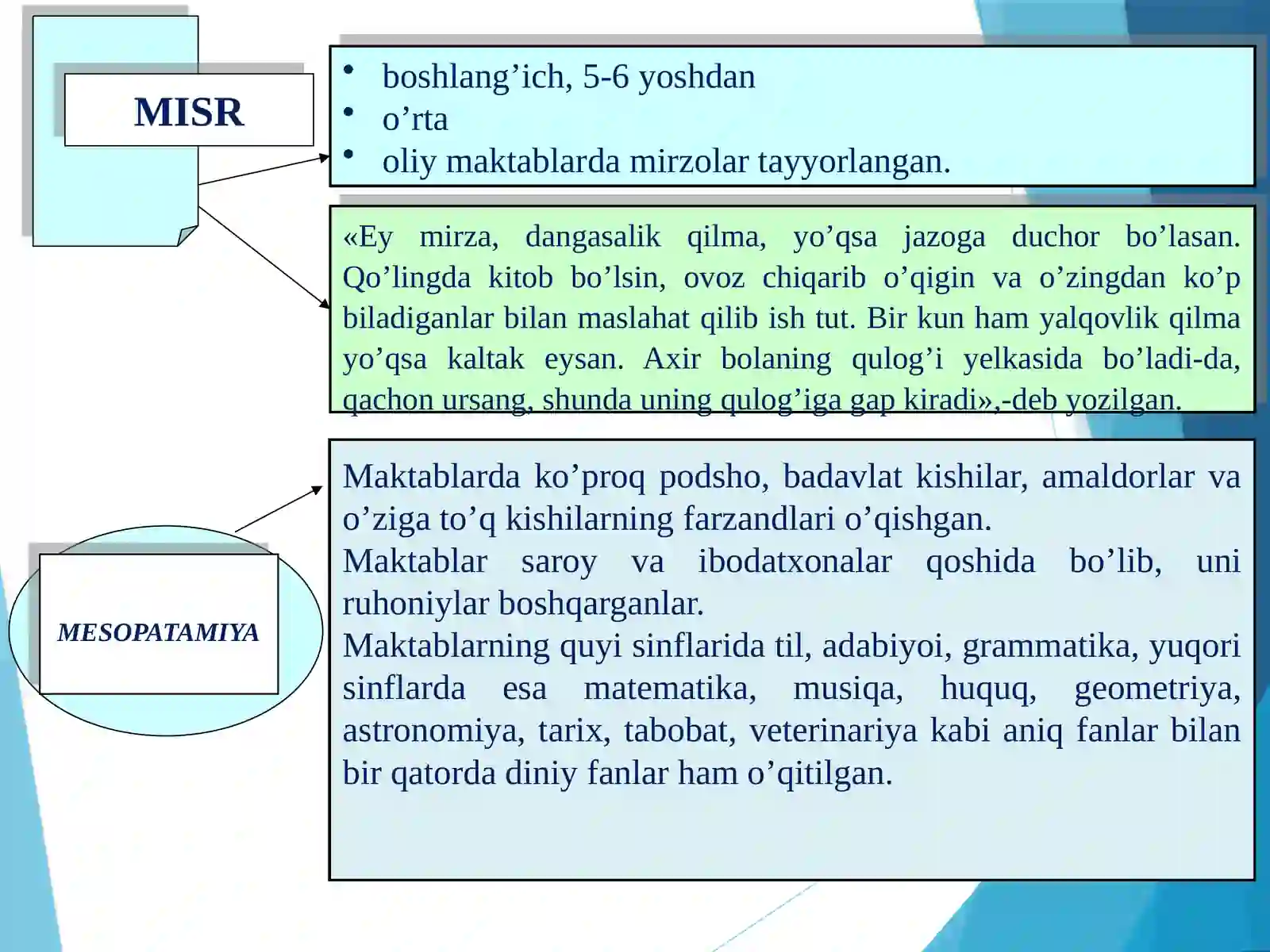 MISR

• boshlang’ich, 5-6 yoshdan
• o’rta
• oliy maktablarda mirzolar tayyorlangan.

«Ey mirza, dangasalik qilma, yo’qsa jazoga duchor bo’lasan. Qo’lingda kitob bo’lsin, ovoz chiqarib o’qigin va o’zingdan ko’p biladiganlar bilan maslahat qilib ish tut. Bir kun ham yalqovlik qilma yo’qsa kaltak eysan. Axir bolaning qulog’i yelkasida bo’ladi-da, qachon ursang, shunda uning qulog’iga gap kiradi»,-deb yozilgan.

MESOPATAMIYA

Maktablarda ko’proq podsho, badavlat kishilar, amaldorlar va o’ziga to’q kishilarning farzandlari o’qishgan.
Maktablar saroy va ibodatxonalar qoshida bo’lib, uni ruhoniylar boshqarganlar.
Maktablarning quyi sinflarida til, adabiyoi, grammatika, yuqori sinflarda esa matematika, musiqa, huquq, geometriya, astronomiya, tarix, tabobat, veterinariya kabi aniq fanlar bilan bir qatorda diniy fanlar ham o’qitilgan.